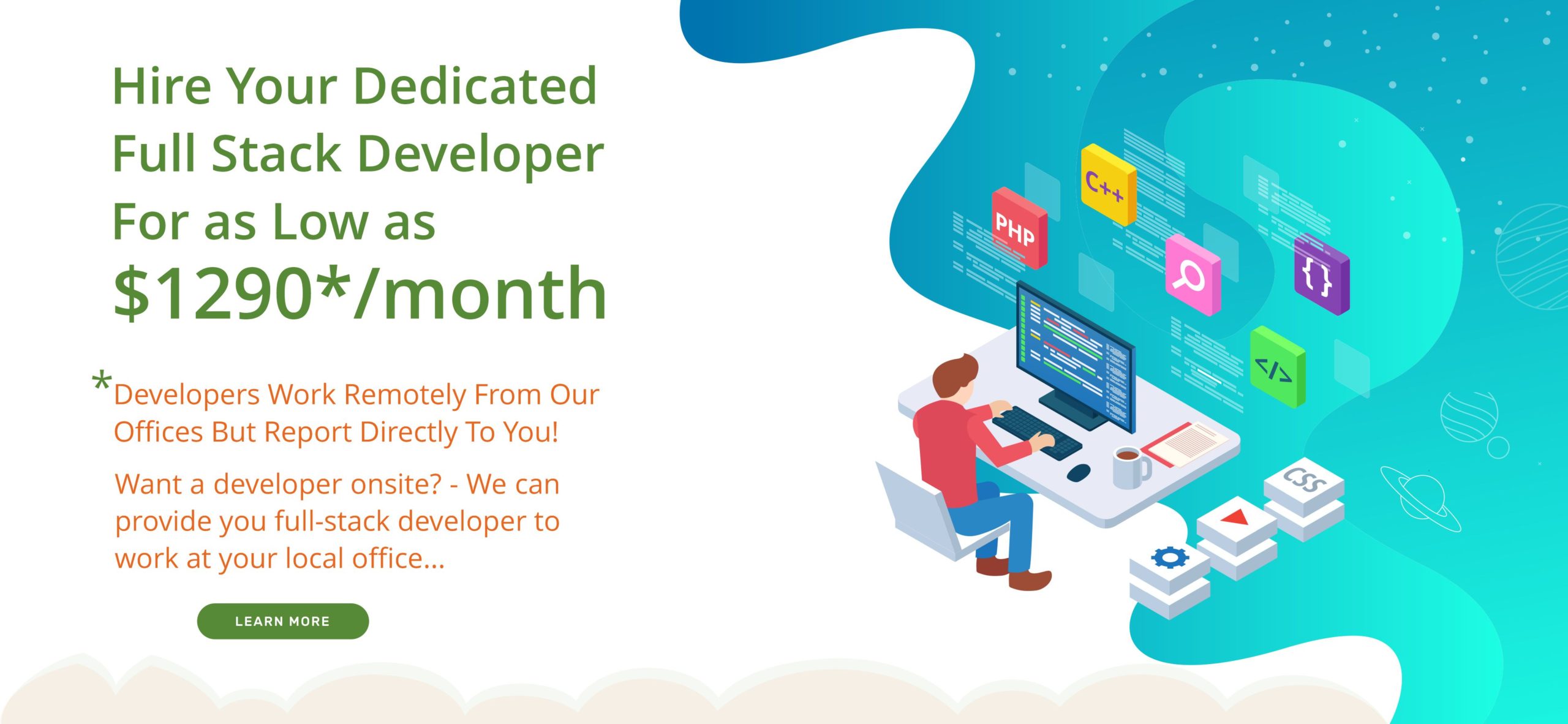 Hire Your Dedicated Full Stack Developer For as Low as
$1290*/month

*Developers Work Remotely From Our Offices But Report Directly To You!

Want a developer onsite? - We can provide you full-stack developer to work at your local office...

LEARN MORE

PHP

C++

{ }

</>

CSS